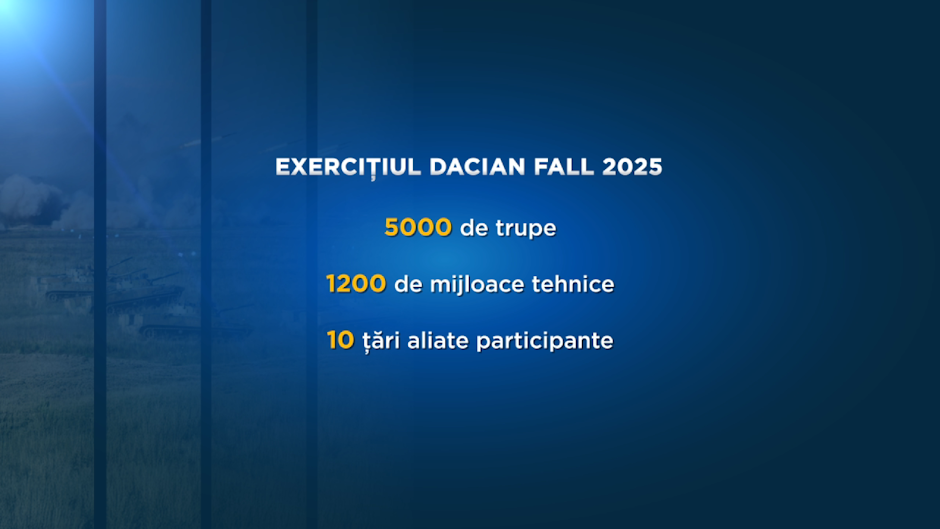 EXERCIȚIUL DACIAN FALL 2025

5000 de trupe

1200 de mijloace tehnice

10 țări aliate participante